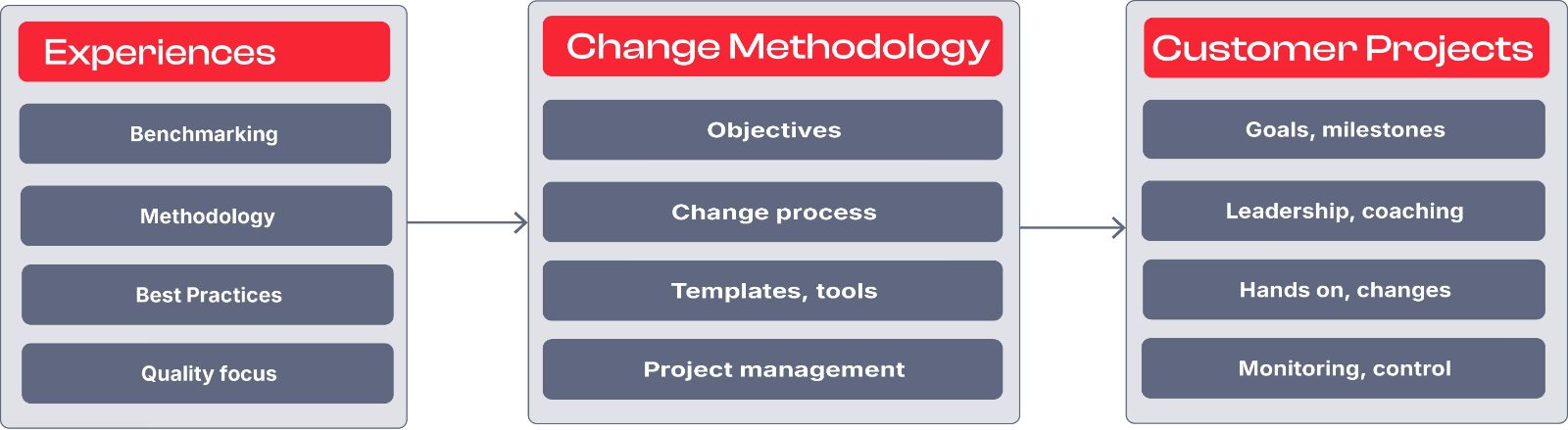 Experiences

Benchmarking

Methodology

Best Practices

Quality focus

Change Methodology

Objectives

Change process

Templates, tools

Project management

Customer Projects

Goals, milestones

Leadership, coaching

Hands on, changes

Monitoring, control